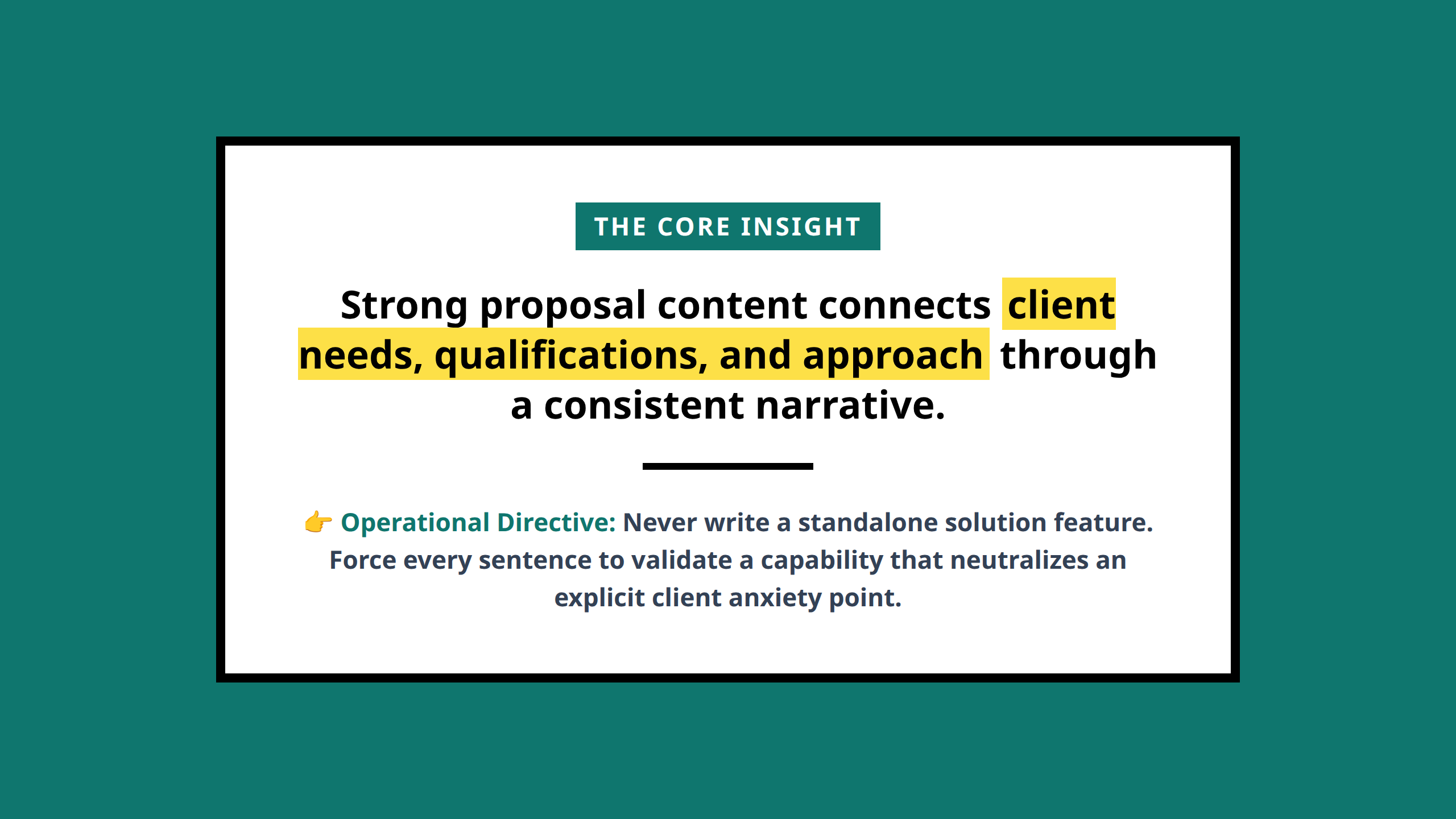 THE CORE INSIGHT

Strong proposal content connects client needs, qualifications, and approach through a consistent narrative.

👉 Operational Directive: Never write a standalone solution feature. Force every sentence to validate a capability that neutralizes an explicit client anxiety point.